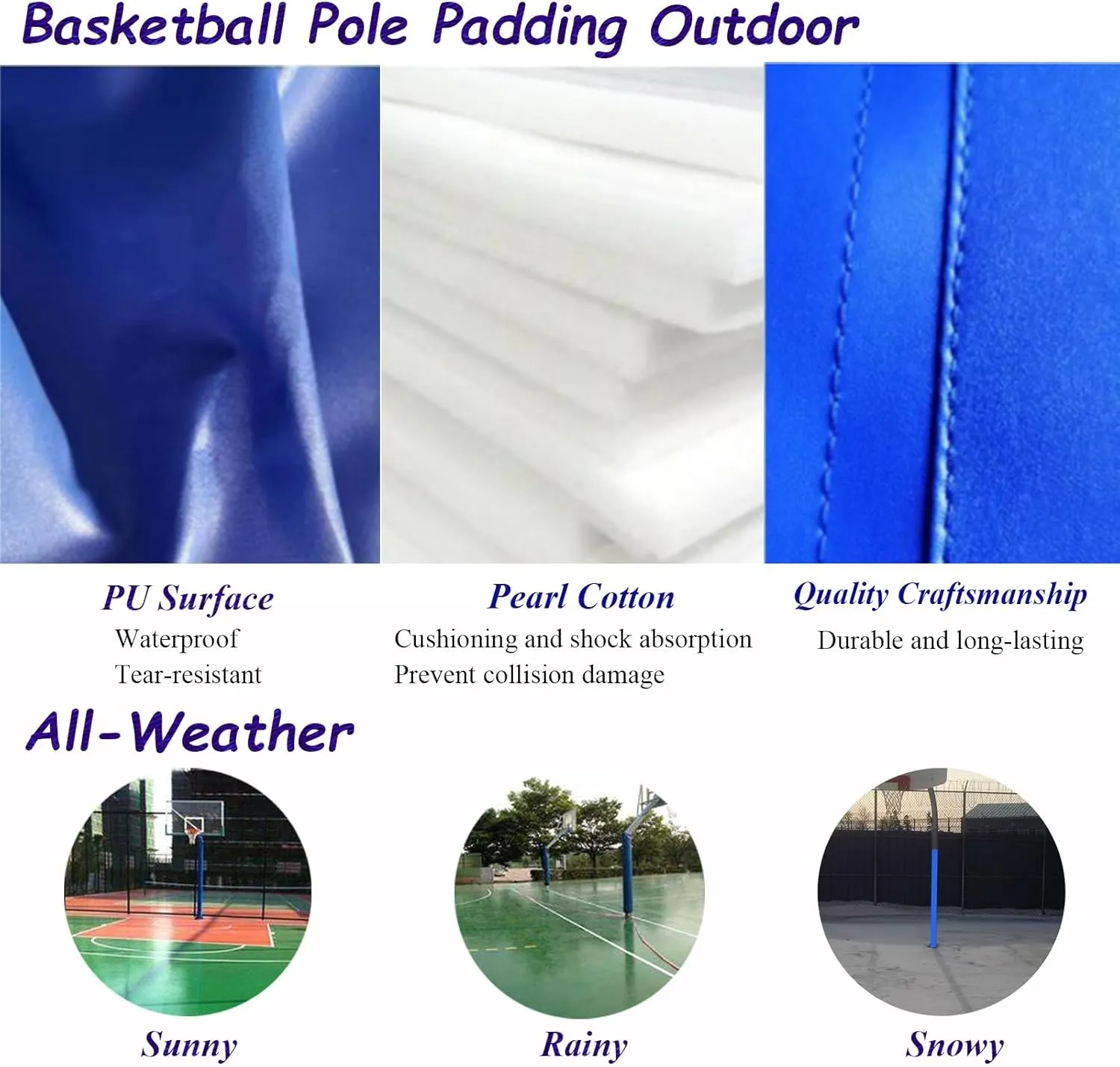 Basketball Pole Padding Outdoor

PU Surface
Waterproof
Tear-resistant

Pearl Cotton
Cushioning and shock absorption
Prevent collision damage

Quality Craftsmanship
Durable and long-lasting

All-Weather

Sunny

Rainy

Snowy